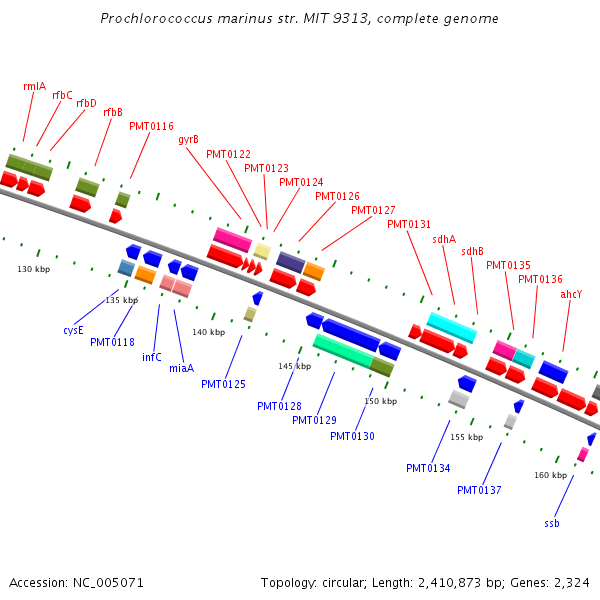 Prochlorococcus marinus str. MIT 9313, complete genome

rmlA
rfbC
rfbD
rfbB
PMT0116
gyrB
PMT0122
PMT0123
PMT0124
PMT0126
PMT0127
PMT0131
sdhA
sdhB
PMT0135
PMT0136
ahcY

130 kbp
135 kbp
140 kbp
145 kbp
150 kbp
155 kbp
160 kbp

cysE
PMT0118
infC
miaA
PMT0125
PMT0128
PMT0129
PMT0130
PMT0134
PMT0137
ssb

Accession: NC_005071

Topology: circular; Length: 2,410,873 bp; Genes: 2,324